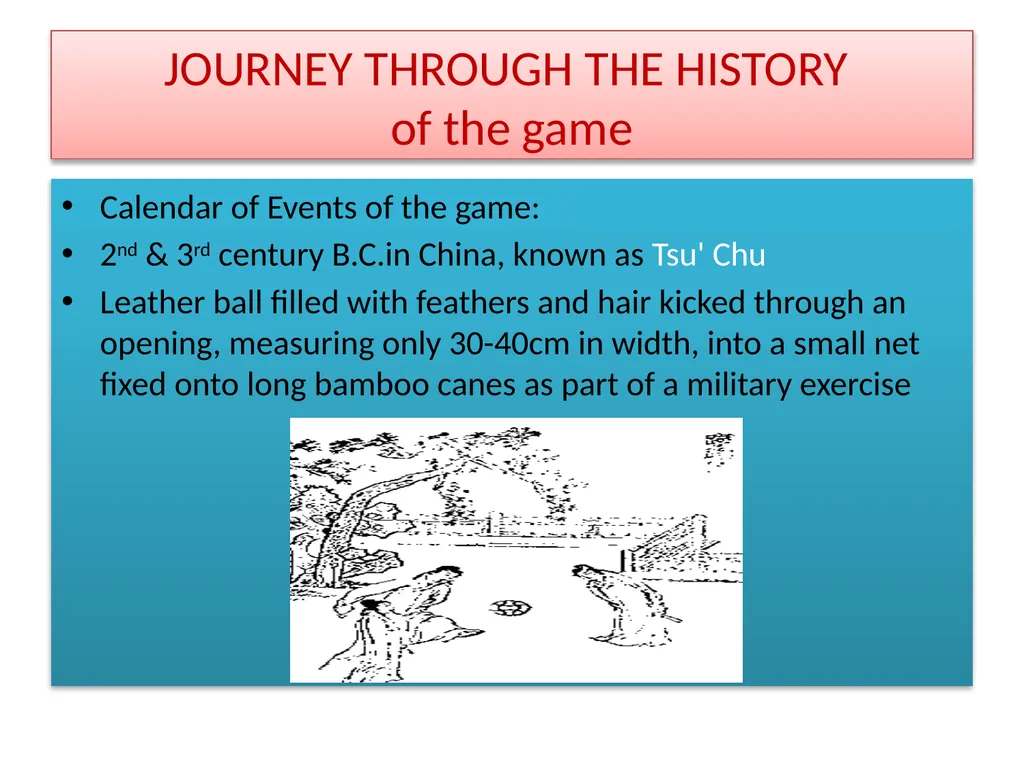 JOURNEY THROUGH THE HISTORY
of the game

• Calendar of Events of the game:
• 2$^{nd}$ & 3$^{rd}$ century B.C.in China, known as Tsu' Chu
• Leather ball filled with feathers and hair kicked through an opening, measuring only 30-40cm in width, into a small net fixed onto long bamboo canes as part of a military exercise